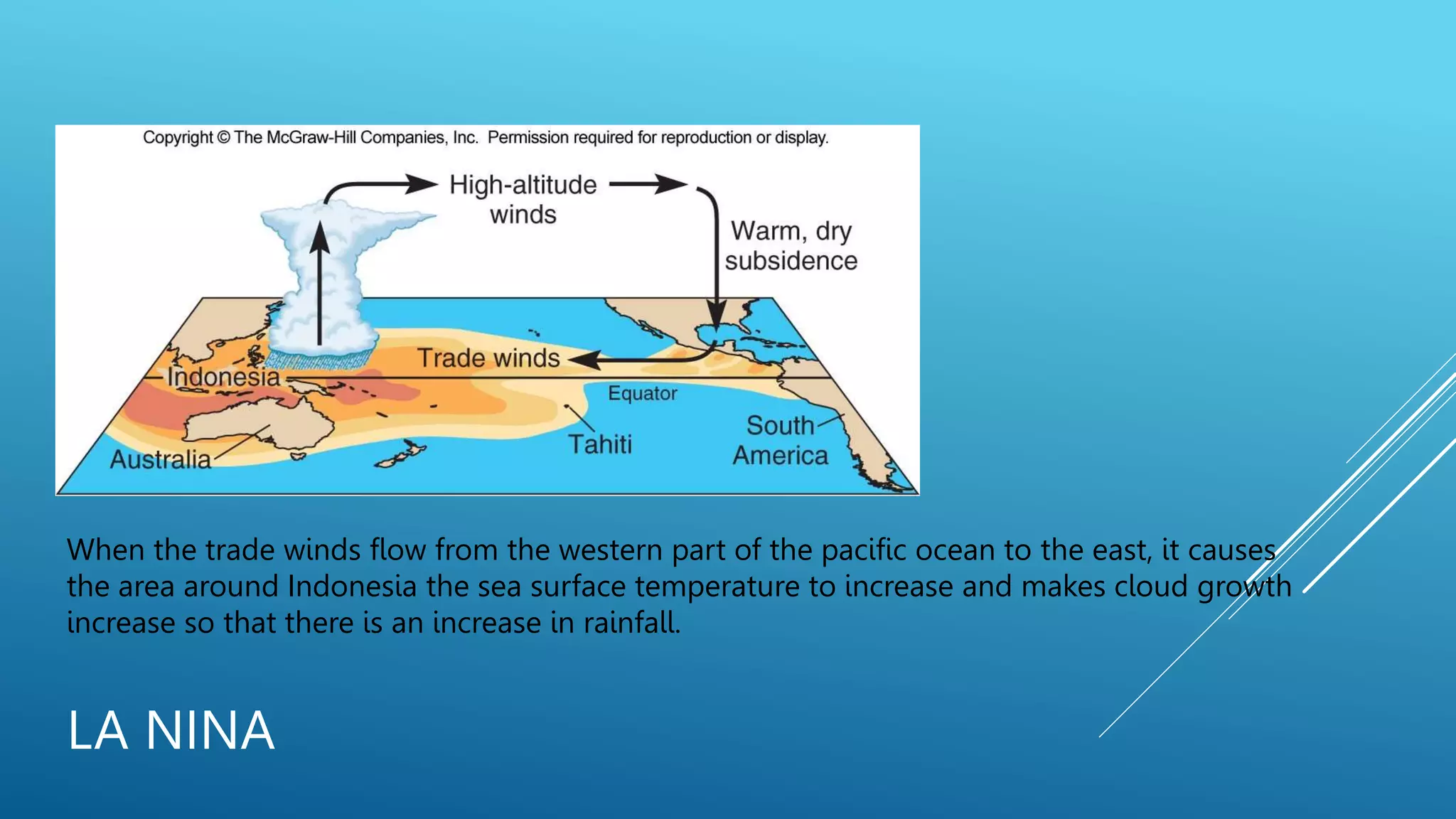 Copyright © The McGraw-Hill Companies, Inc. Permission required for reproduction or display.

High-altitude winds

Warm, dry subsidence

Trade winds

Indonesia

Equator

Australia

Tahiti

South America

When the trade winds flow from the western part of the pacific ocean to the east, it causes the area around Indonesia the sea surface temperature to increase and makes cloud growth increase so that there is an increase in rainfall.

LA NINA